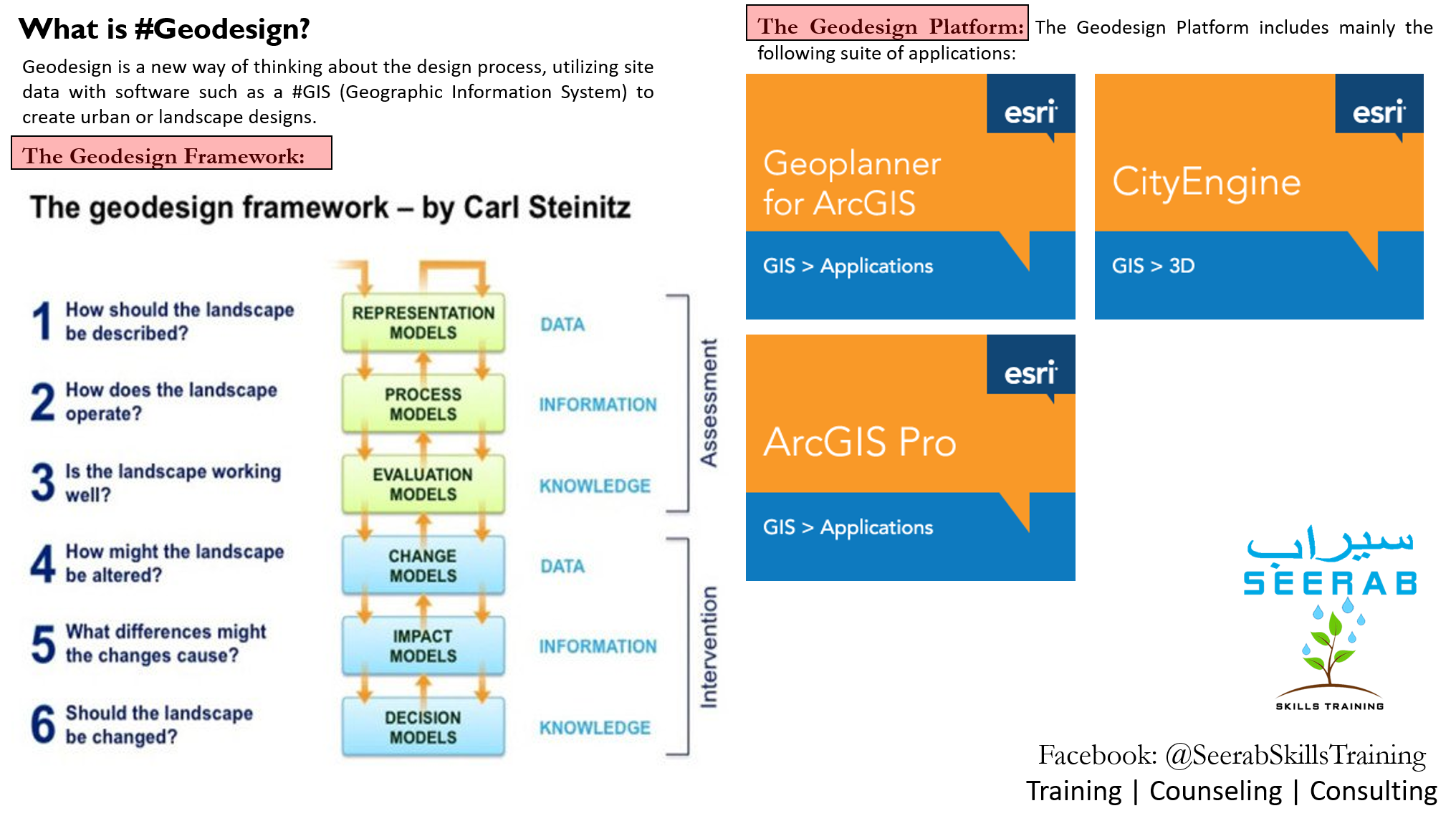 What is #Geodesign?

Geodesign is a new way of thinking about the design process, utilizing site data with software such as a #GIS (Geographic Information System) to create urban or landscape designs.

The Geodesign Framework:

The geodesign framework – by Carl Steinitz

1 How should the landscape be described?

2 How does the landscape operate?

3 Is the landscape working well?

4 How might the landscape be altered?

5 What differences might the changes cause?

6 Should the landscape be changed?

REPRESENTATION MODELS
PROCESS MODELS
EVALUATION MODELS
CHANGE MODELS
IMPACT MODELS
DECISION MODELS

DATA
INFORMATION
KNOWLEDGE
DATA
INFORMATION
KNOWLEDGE

Assessment
Intervention

The Geodesign Platform: The Geodesign Platform includes mainly the following suite of applications:

esri
Geoplanner for ArcGIS
GIS > Applications

esri
CityEngine
GIS > 3D

esri
ArcGIS Pro
GIS > Applications

سيراب
SEERAB
SKILLS TRAINING

Facebook: @SeerabSkillsTraining
Training | Counseling | Consulting